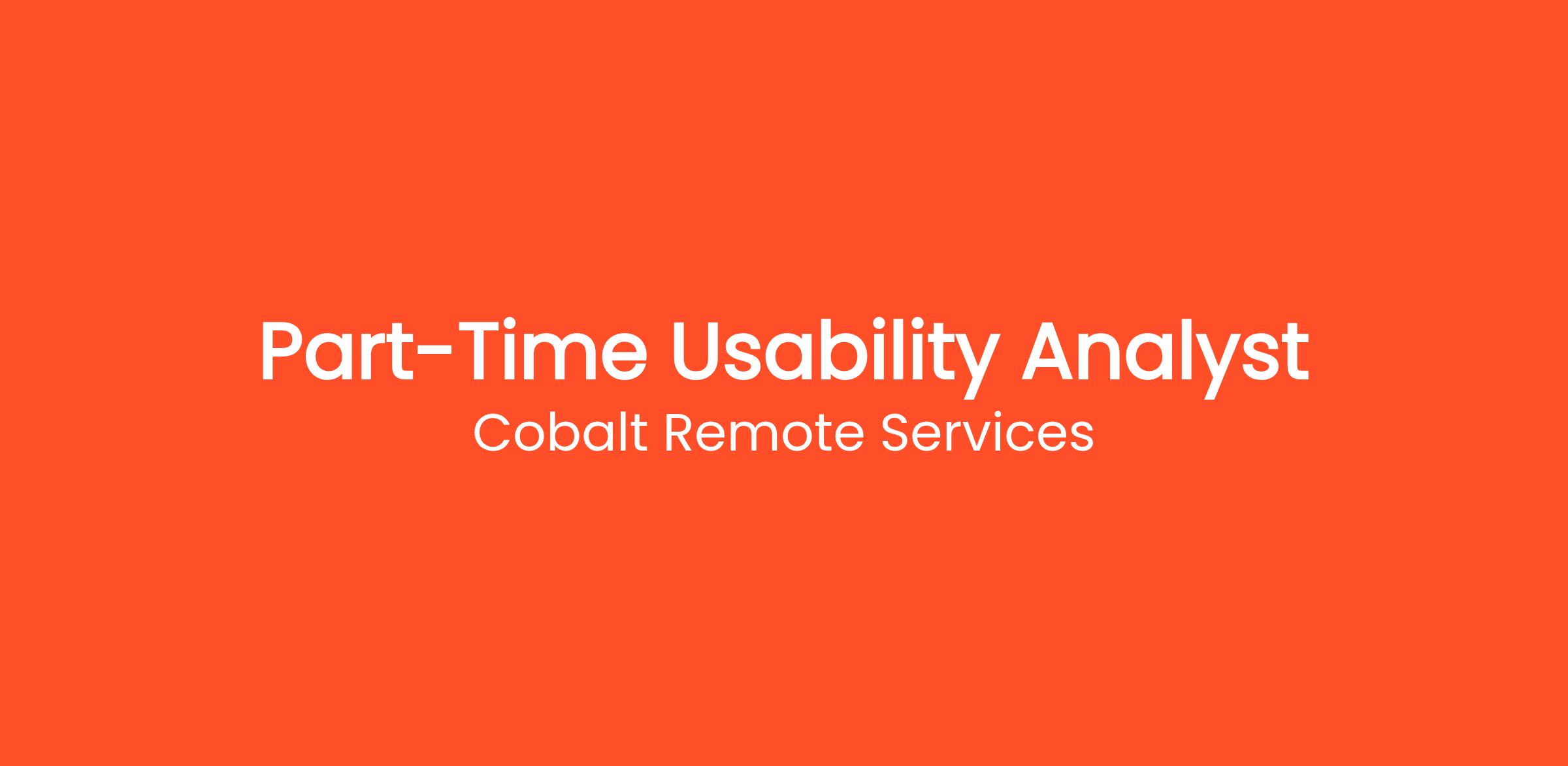 Part-Time Usability Analyst

Cobalt Remote Services